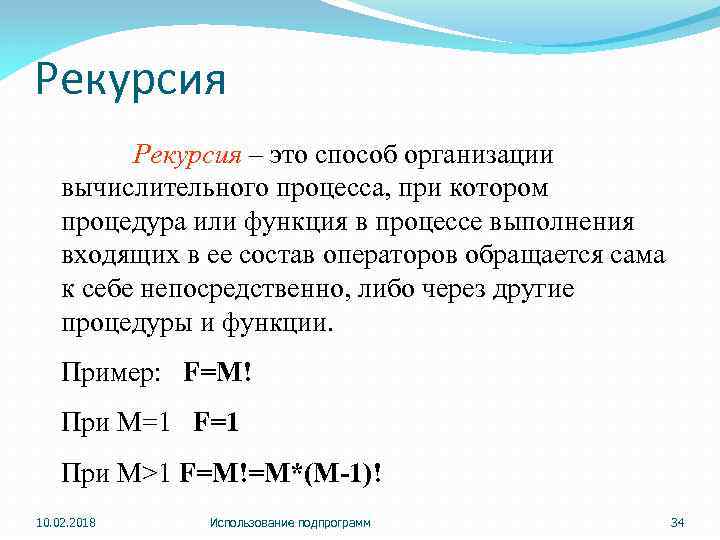 Рекурсия

Рекурсия – это способ организации вычислительного процесса, при котором процедура или функция в процессе выполнения входящих в ее состав операторов обращается сама к себе непосредственно, либо через другие процедуры и функции.

Пример: F=M!

При M=1 F=1

При M>1 F=M!=M*(M-1)!

10.02.2018

Использование подпрограмм

34